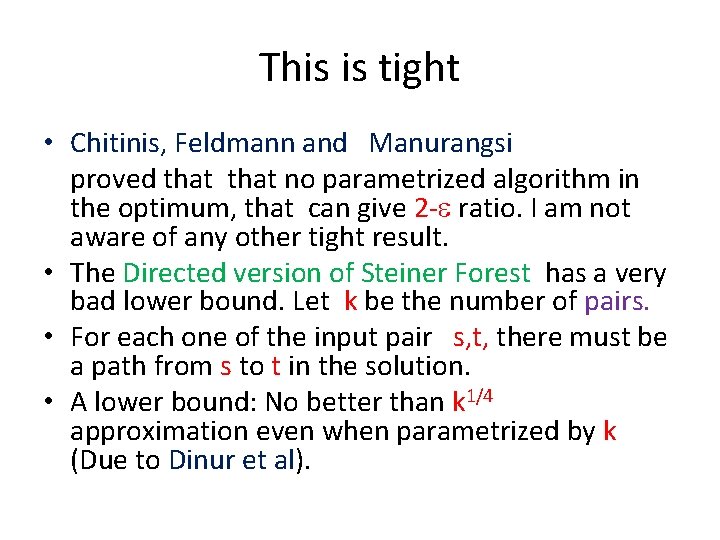 This is tight

• Chitinis, Feldmann and Manurangsi proved that that no parametrized algorithm in the optimum, that can give $2-\varepsilon$ ratio. I am not aware of any other tight result.
• The Directed version of Steiner Forest has a very bad lower bound. Let k be the number of pairs.
• For each one of the input pair s,t, there must be a path from s to t in the solution.
• A lower bound: No better than $k^{1/4}$ approximation even when parametrized by k (Due to Dinur et al).